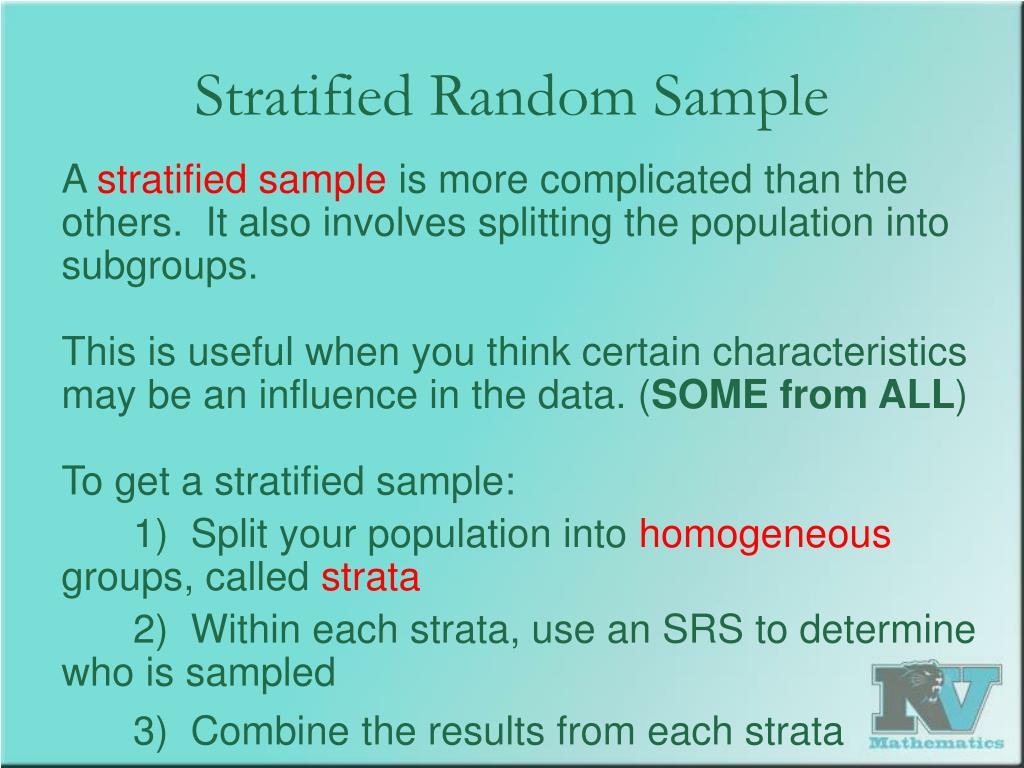 Stratified Random Sample

A stratified sample is more complicated than the others. It also involves splitting the population into subgroups.

This is useful when you think certain characteristics may be an influence in the data. (SOME from ALL)

To get a stratified sample:

1) Split your population into homogeneous groups, called strata

2) Within each strata, use an SRS to determine who is sampled

3) Combine the results from each strata

NV
Mathematics